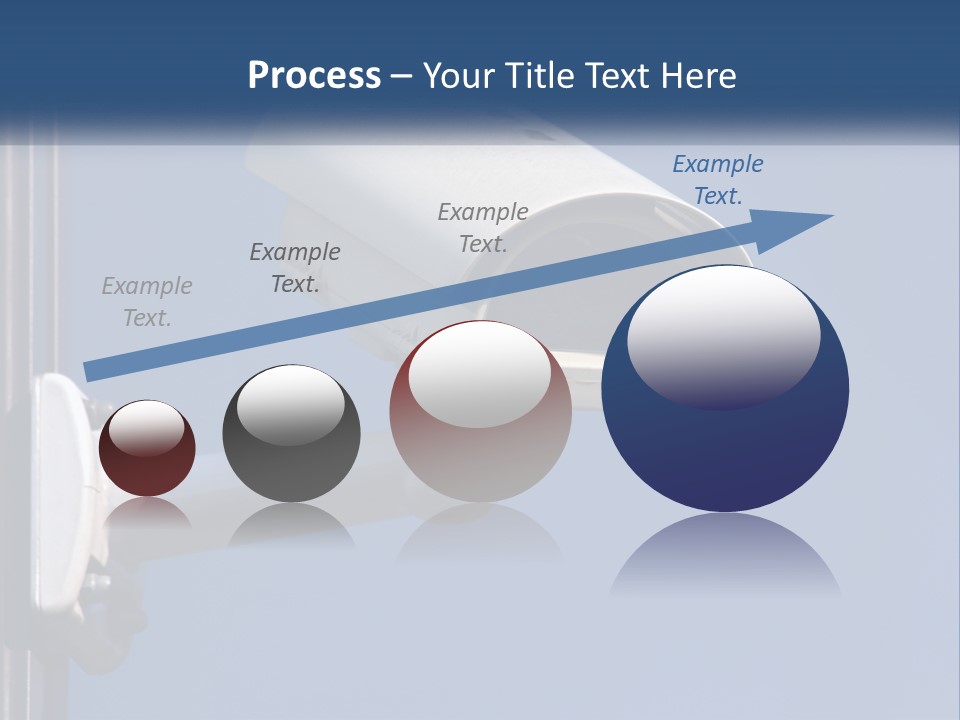 Process – Your Title Text Here

Example Text.

Example Text.

Example Text.

Example Text.